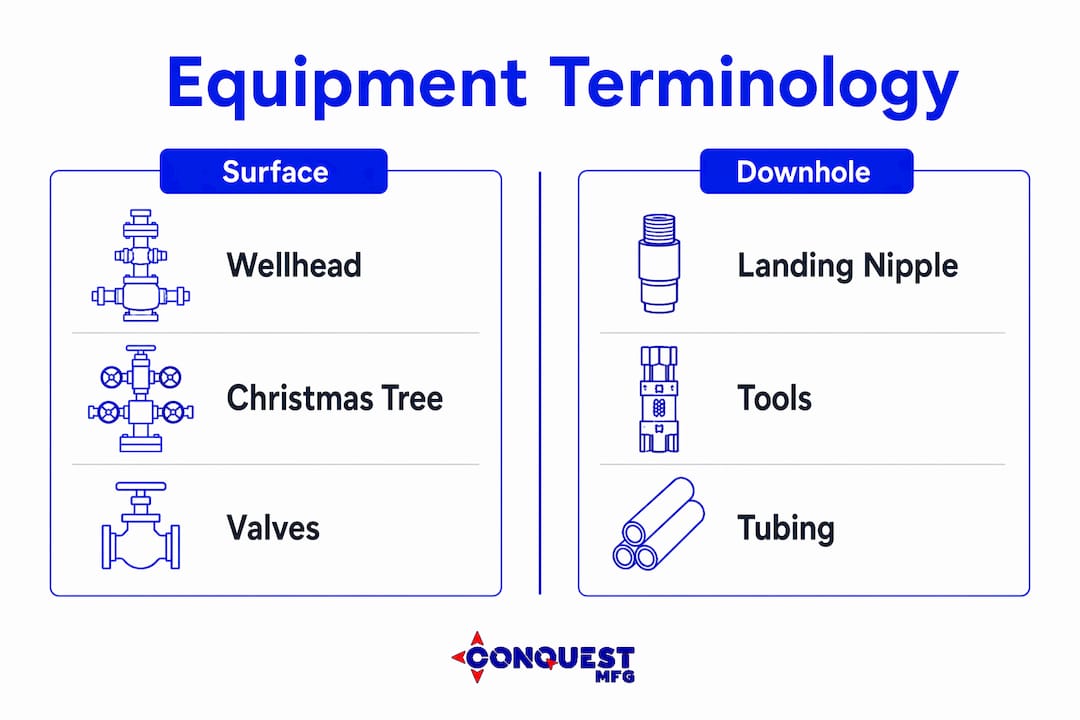 Equipment Terminology

Surface

Wellhead

Christmas Tree

Valves

Downhole

Landing Nipple

Tools

Tubing

CONQUEST MFG